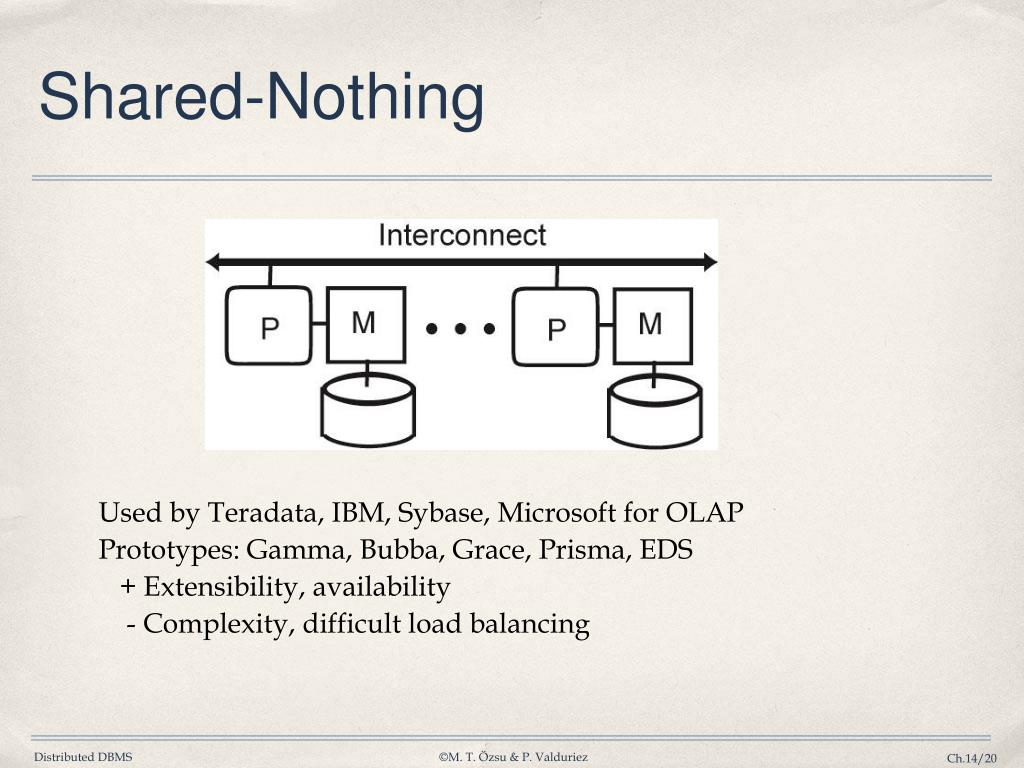 Shared-Nothing

Interconnect

P M • • • P M

Used by Teradata, IBM, Sybase, Microsoft for OLAP
Prototypes: Gamma, Bubba, Grace, Prisma, EDS
+ Extensibility, availability
- Complexity, difficult load balancing

Distributed DBMS ©M. T. Özsu & P. Valduriez Ch.14/20